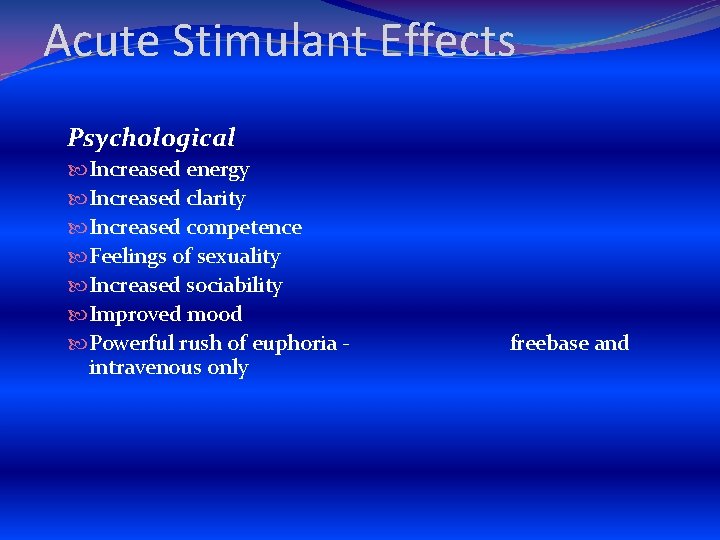 Acute Stimulant Effects

Psychological

Increased energy
Increased clarity
Increased competence
Feelings of sexuality
Increased sociability
Improved mood
Powerful rush of euphoria - freebase and intravenous only